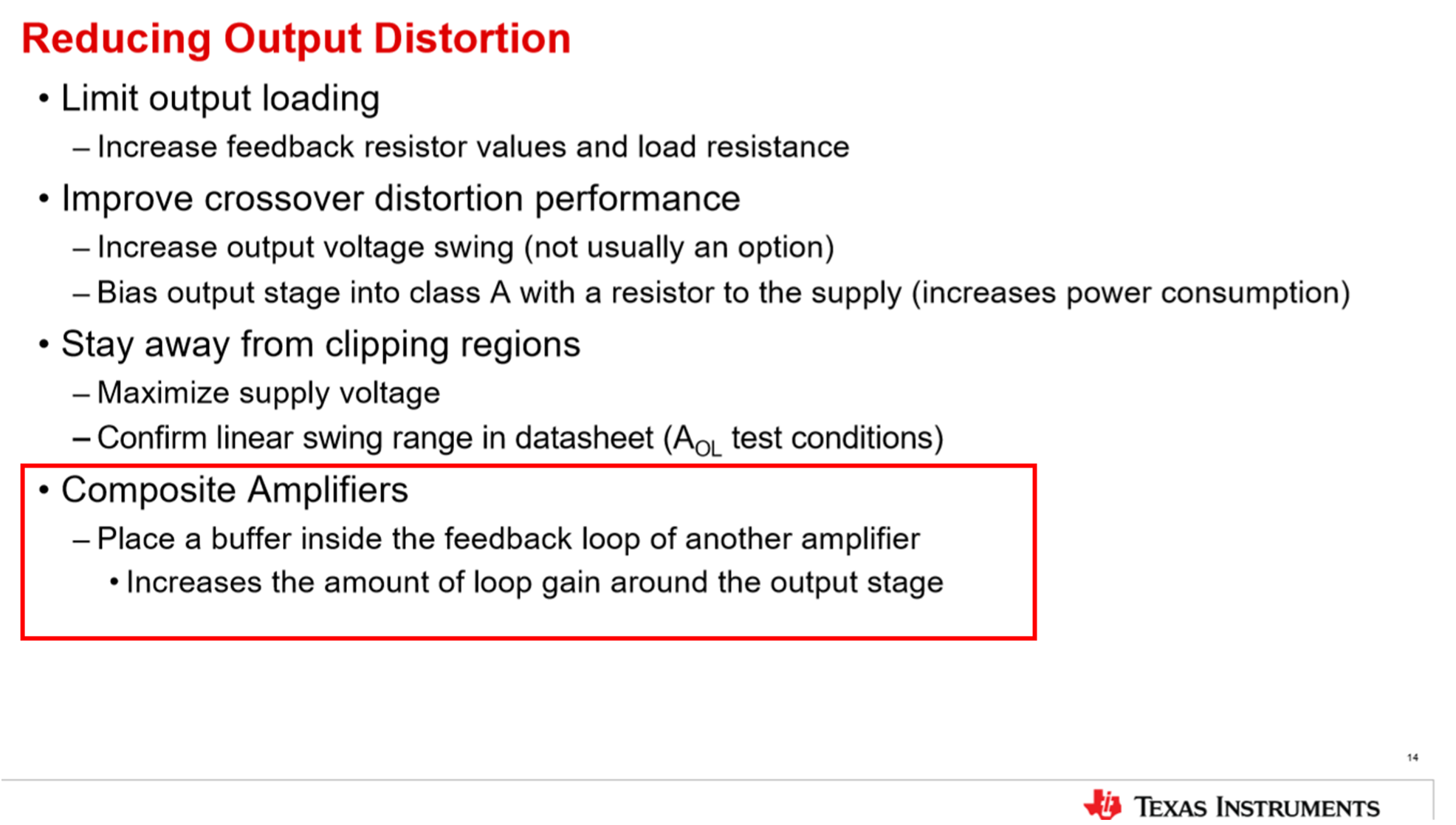 Reducing Output Distortion

• Limit output loading

– Increase feedback resistor values and load resistance

• Improve crossover distortion performance

– Increase output voltage swing (not usually an option)

– Bias output stage into class A with a resistor to the supply (increases power consumption)

• Stay away from clipping regions

– Maximize supply voltage

– Confirm linear swing range in datasheet ($A_{OL}$ test conditions)

• Composite Amplifiers

– Place a buffer inside the feedback loop of another amplifier

• Increases the amount of loop gain around the output stage

14

TEXAS INSTRUMENTS